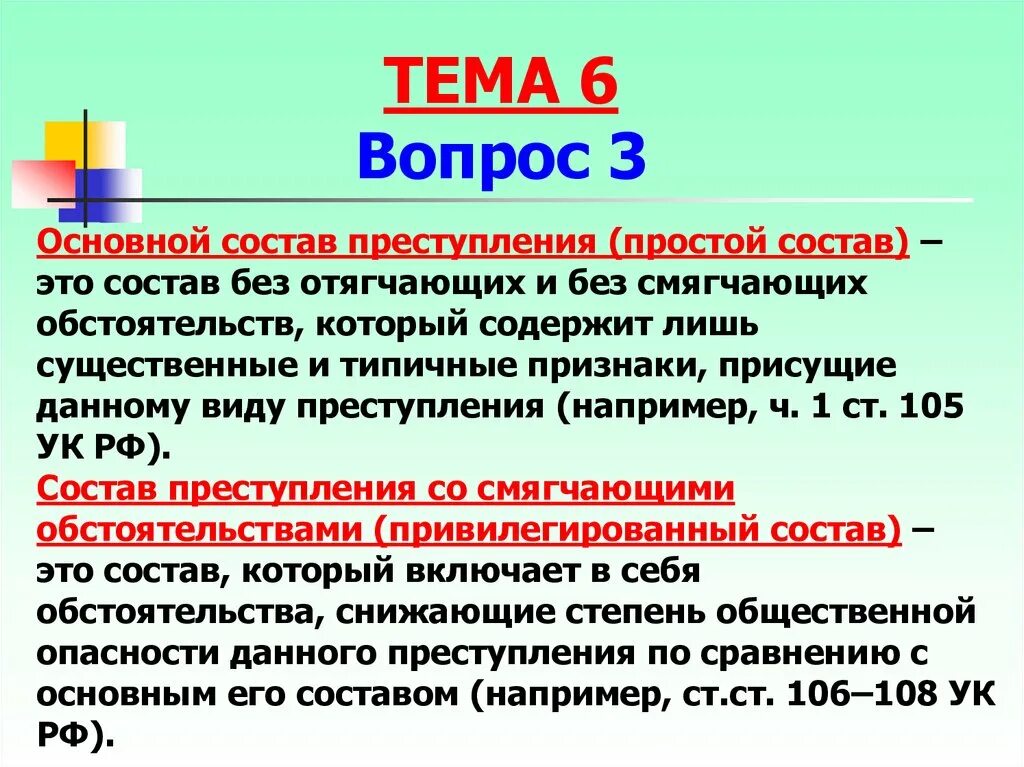 ТЕМА 6
Вопрос 3

Основной состав преступления (простой состав) – это состав без отягчающих и без смягчающих обстоятельств, который содержит лишь существенные и типичные признаки, присущие данному виду преступления (например, ч. 1 ст. 105 УК РФ).

Состав преступления со смягчающими обстоятельствами (привилегированный состав) – это состав, который включает в себя обстоятельства, снижающие степень общественной опасности данного преступления по сравнению с основным его составом (например, ст.ст. 106–108 УК РФ).